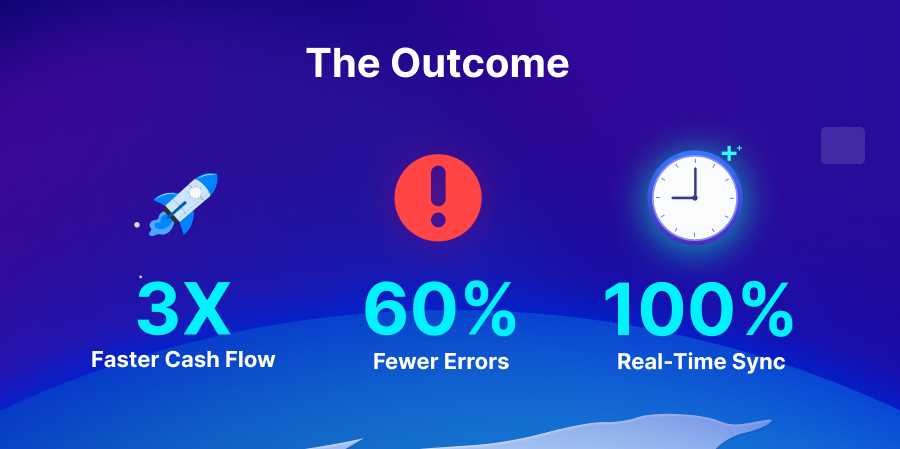 The Outcome

3X
Faster Cash Flow

60%
Fewer Errors

100%
Real-Time Sync